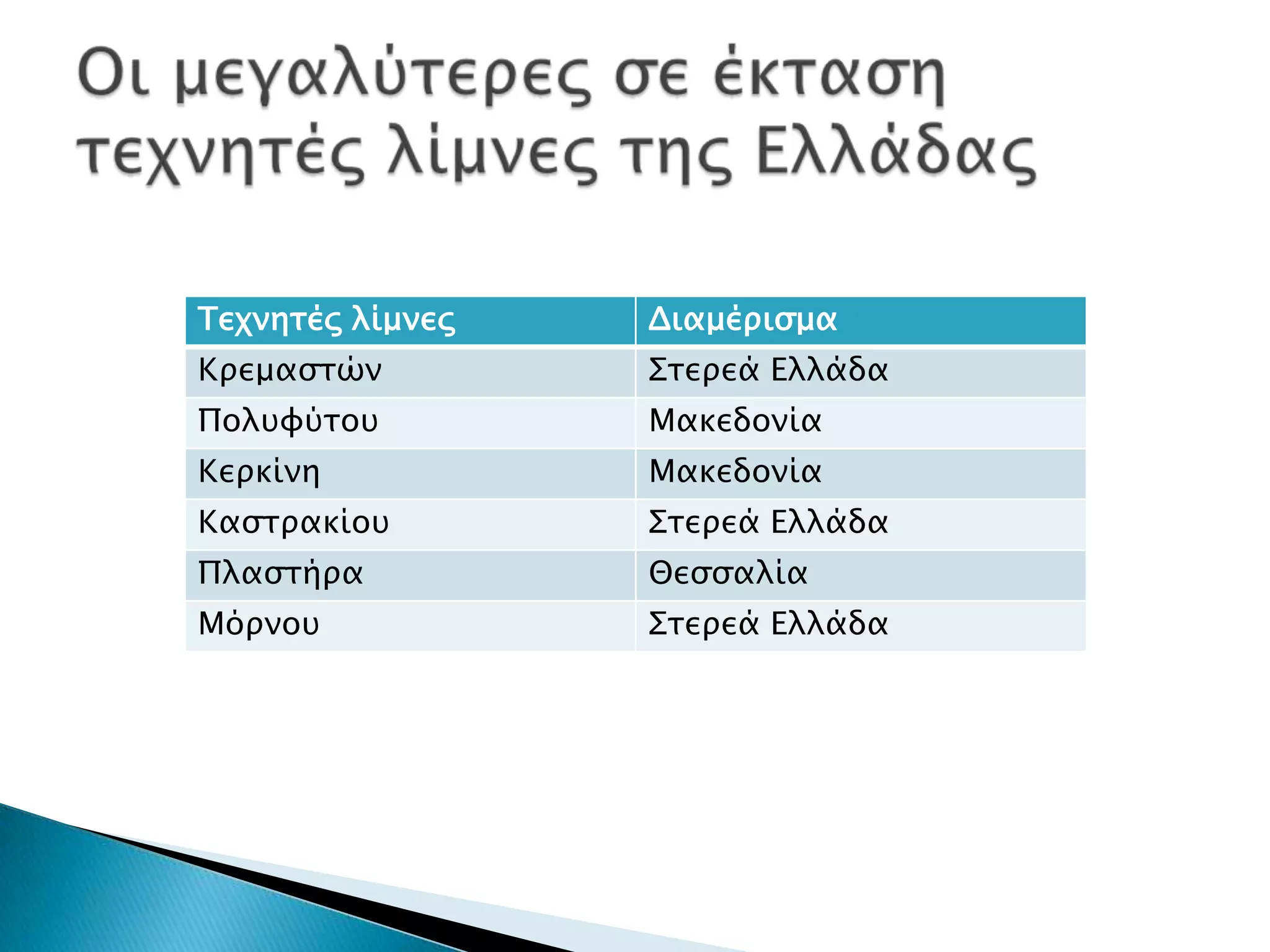 Οι μεγαλύτερες σε έκταση τεχνητές λίμνες της Ελλάδας

| Τεχνητές λίμνες | Διαμέρισμα |
|---|---|
| Κρεμαστών | Στερεά Ελλάδα |
| Πολυφύτου | Μακεδονία |
| Κερκίνη | Μακεδονία |
| Καστρακίου | Στερεά Ελλάδα |
| Πλαστήρα | Θεσσαλία |
| Μόρνου | Στερεά Ελλάδα |